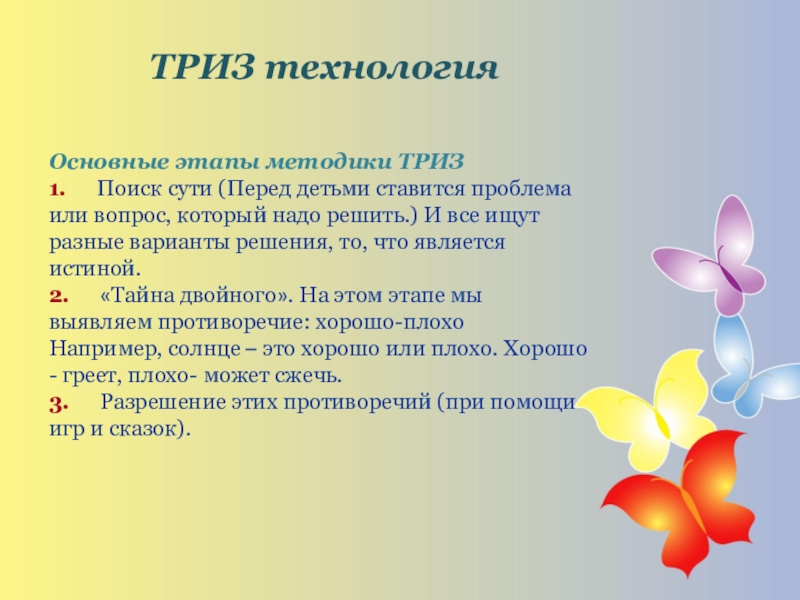 ТРИЗ технология

Основные этапы методики ТРИЗ
1. Поиск сути (Перед детьми ставится проблема или вопрос, который надо решить.) И все ищут разные варианты решения, то, что является истиной.
2. «Тайна двойного». На этом этапе мы выявляем противоречие: хорошо-плохо Например, солнце – это хорошо или плохо. Хорошо - греет, плохо- может сжечь.
3. Разрешение этих противоречий (при помощи игр и сказок).